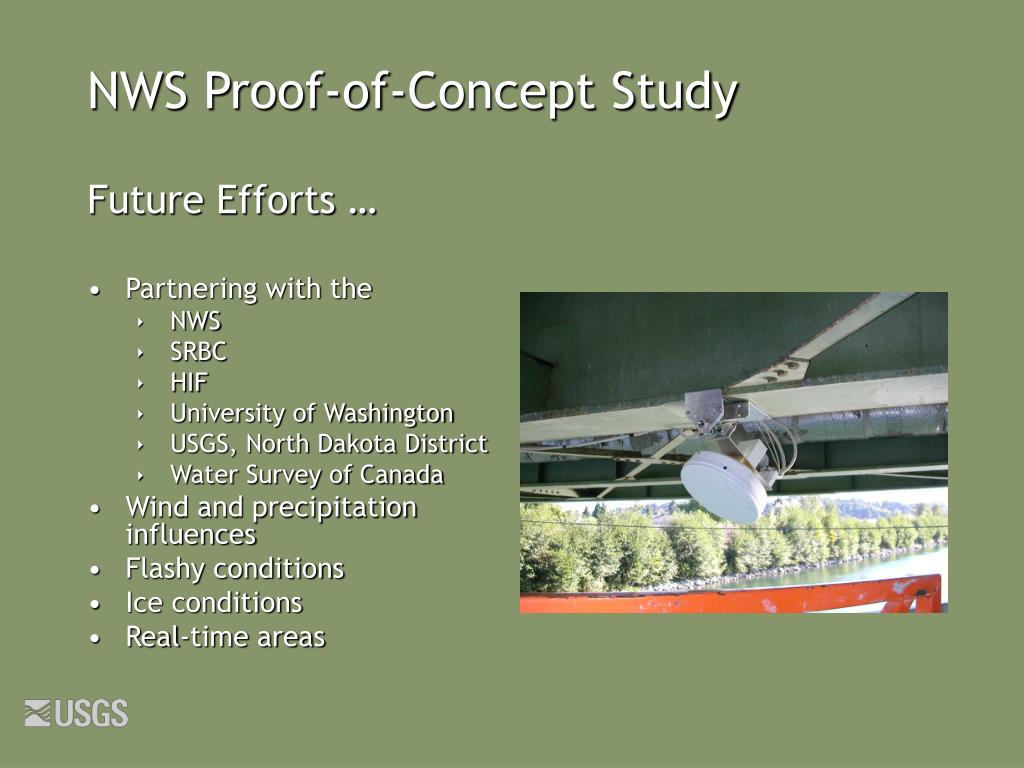 NWS Proof-of-Concept Study

Future Efforts …

• Partnering with the
 ‣ NWS
 ‣ SRBC
 ‣ HIF
 ‣ University of Washington
 ‣ USGS, North Dakota District
 ‣ Water Survey of Canada
• Wind and precipitation influences
• Flashy conditions
• Ice conditions
• Real-time areas

USGS